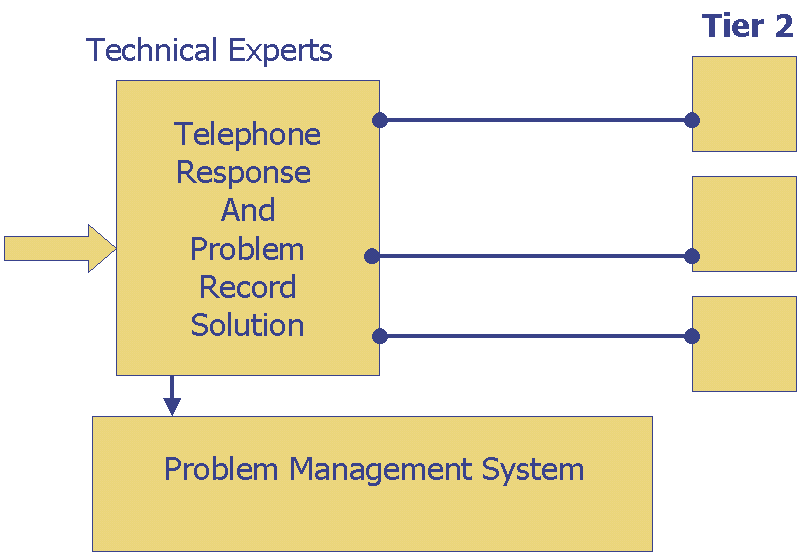 Tier 2

Technical Experts

Telephone Response And Problem Record Solution

Problem Management System